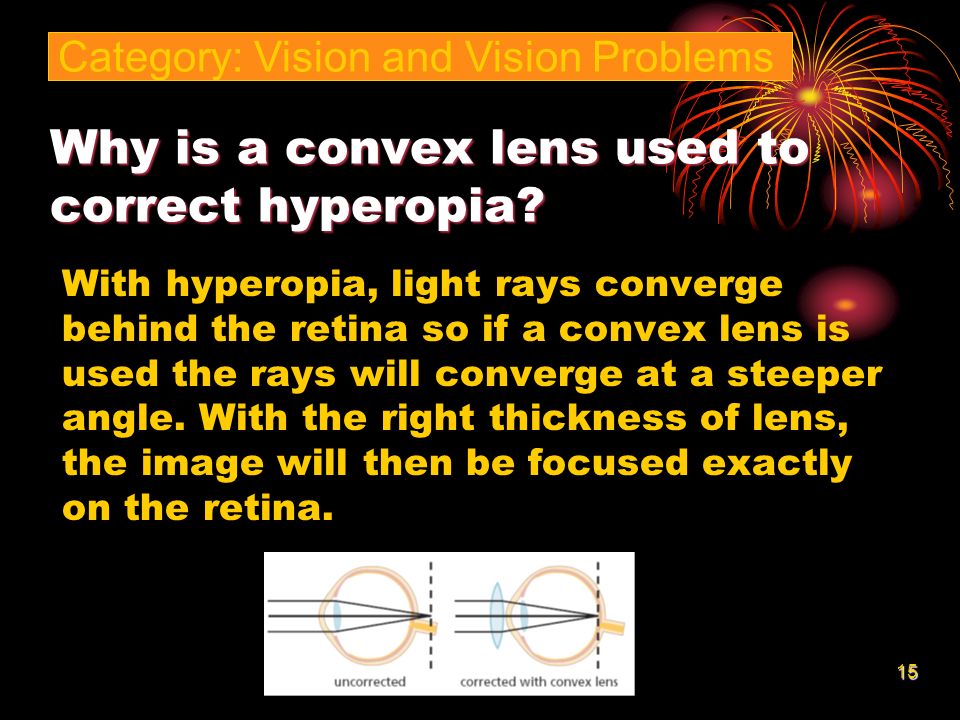 Category: Vision and Vision Problems

Why is a convex lens used to correct hyperopia?

With hyperopia, light rays converge behind the retina so if a convex lens is used the rays will converge at a steeper angle. With the right thickness of lens, the image will then be focused exactly on the retina.

uncorrected

corrected with convex lens

15